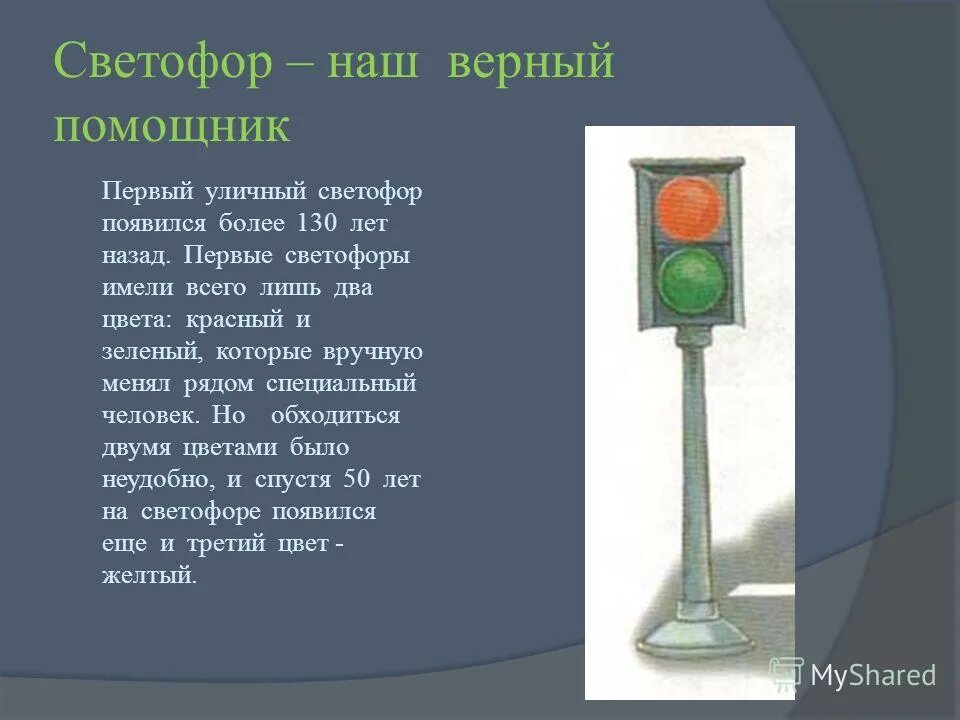 Светофор – наш верный помощник

Первый уличный светофор появился более 130 лет назад. Первые светофоры имели всего лишь два цвета: красный и зеленый, которые вручную менял рядом специальный человек. Но обходиться двумя цветами было неудобно, и спустя 50 лет на светофоре появился еще и третий цвет - желтый.

MyShared